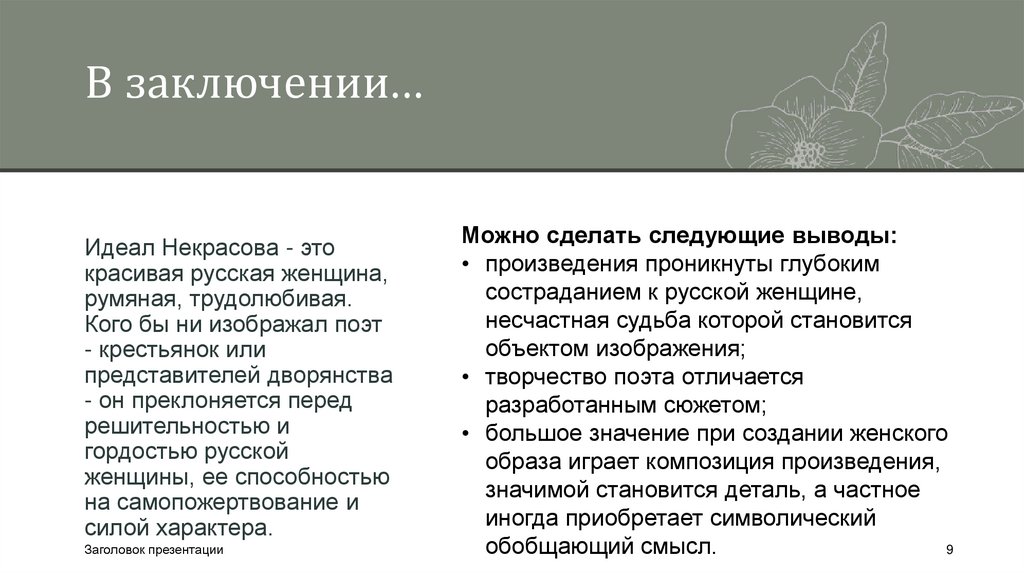 В заключении…

Идеал Некрасова - это красивая русская женщина, румяная, трудолюбивая. Кого бы ни изображал поэт - крестьянок или представителей дворянства - он преклоняется перед решительностью и гордостью русской женщины, ее способностью на самопожертвование и силой характера.

Можно сделать следующие выводы:
• произведения проникнуты глубоким состраданием к русской женщине, несчастная судьба которой становится объектом изображения;
• творчество поэта отличается разработанным сюжетом;
• большое значение при создании женского образа играет композиция произведения, значимой становится деталь, а частное иногда приобретает символический обобщающий смысл.

Заголовок презентации

9